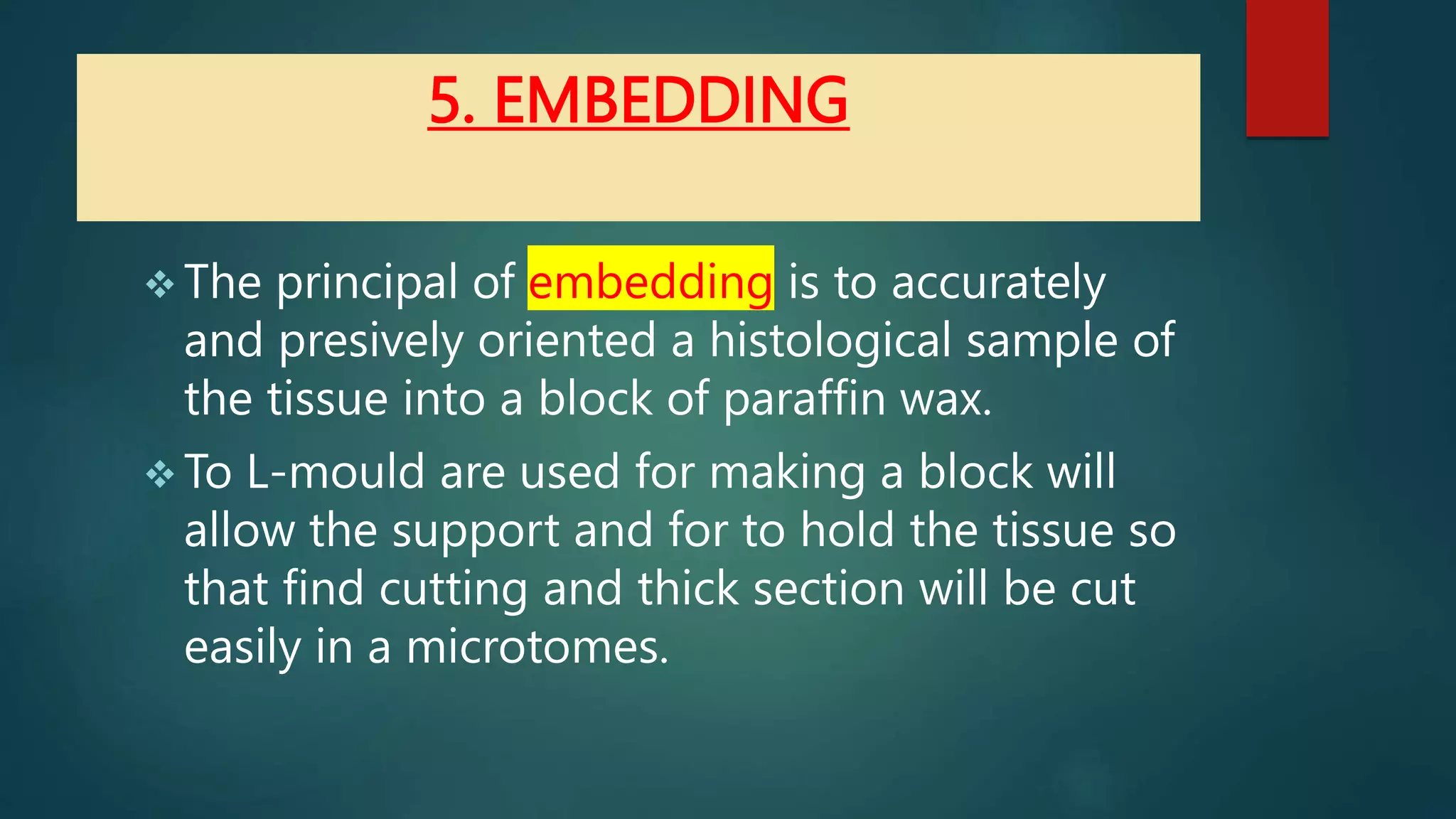 5. EMBEDDING

❖ The principal of embedding is to accurately and presively oriented a histological sample of the tissue into a block of paraffin wax.

❖ To L-mould are used for making a block will allow the support and for to hold the tissue so that find cutting and thick section will be cut easily in a microtomes.